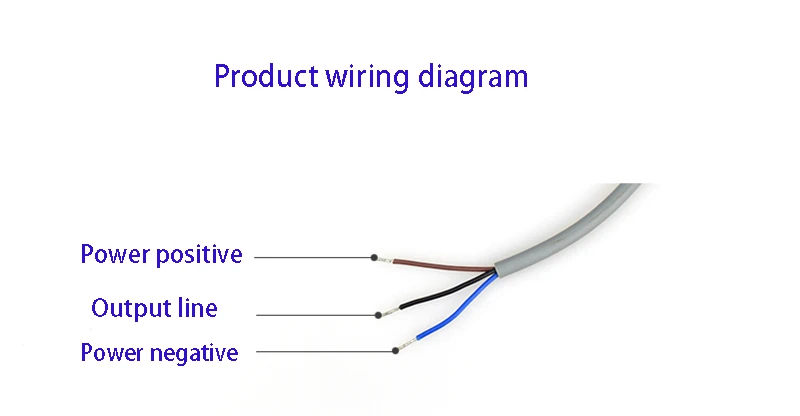 Product wiring diagram

Power positive

Output line

Power negative